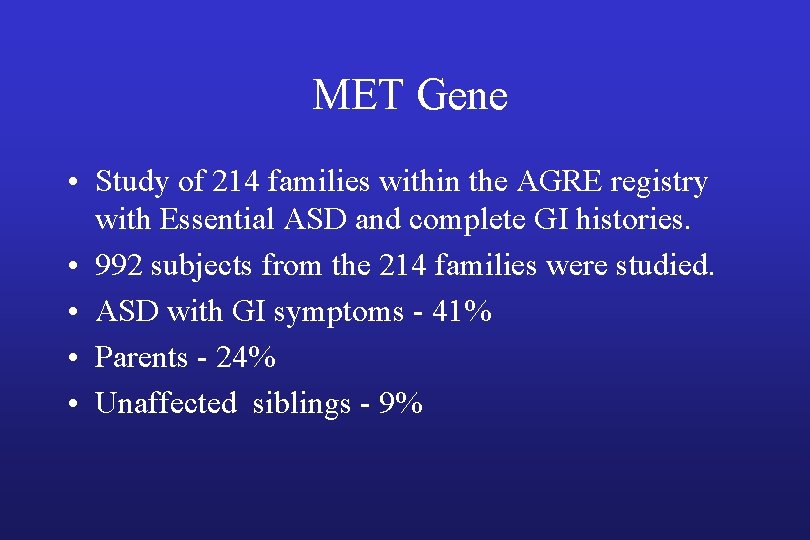 MET Gene

• Study of 214 families within the AGRE registry with Essential ASD and complete GI histories.

• 992 subjects from the 214 families were studied.

• ASD with GI symptoms - 41%

• Parents - 24%

• Unaffected siblings - 9%